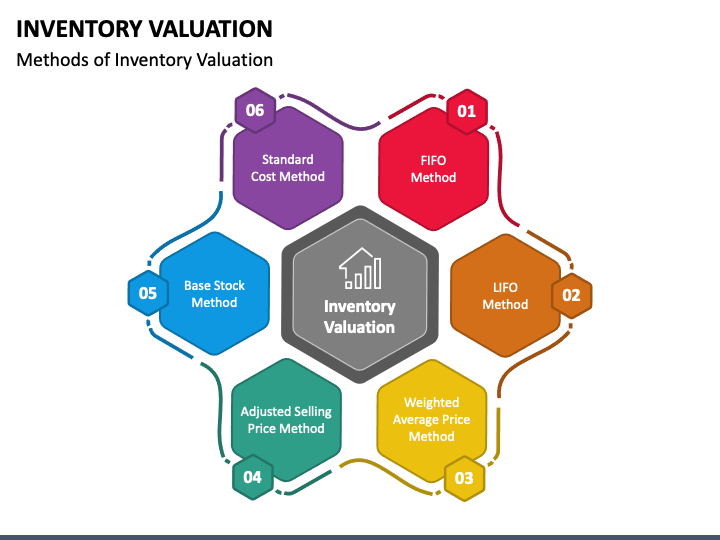 INVENTORY VALUATION

Methods of Inventory Valuation

Inventory Valuation

01

FIFO Method

02

LIFO Method

03

Weighted Average Price Method

04

Adjusted Selling Price Method

05

Base Stock Method

06

Standard Cost Method